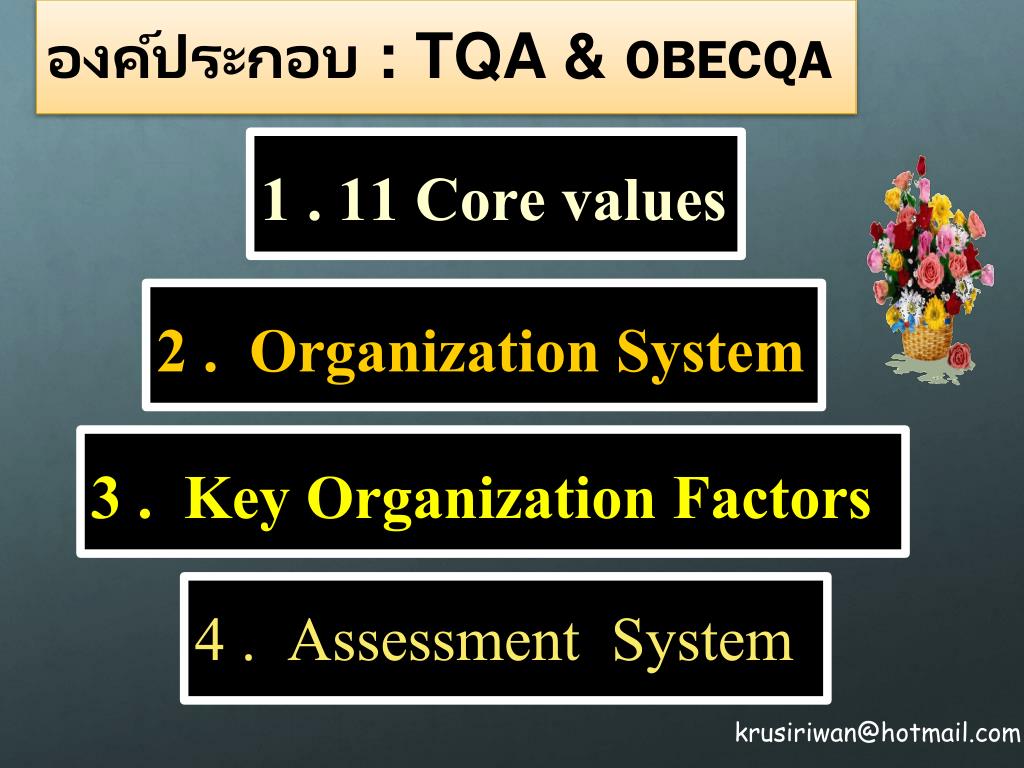 องค์ประกอบ : TQA & OBECQA

1 . 11 Core values

2 . Organization System

3 . Key Organization Factors

4 . Assessment System

krusiriwan@hotmail.com